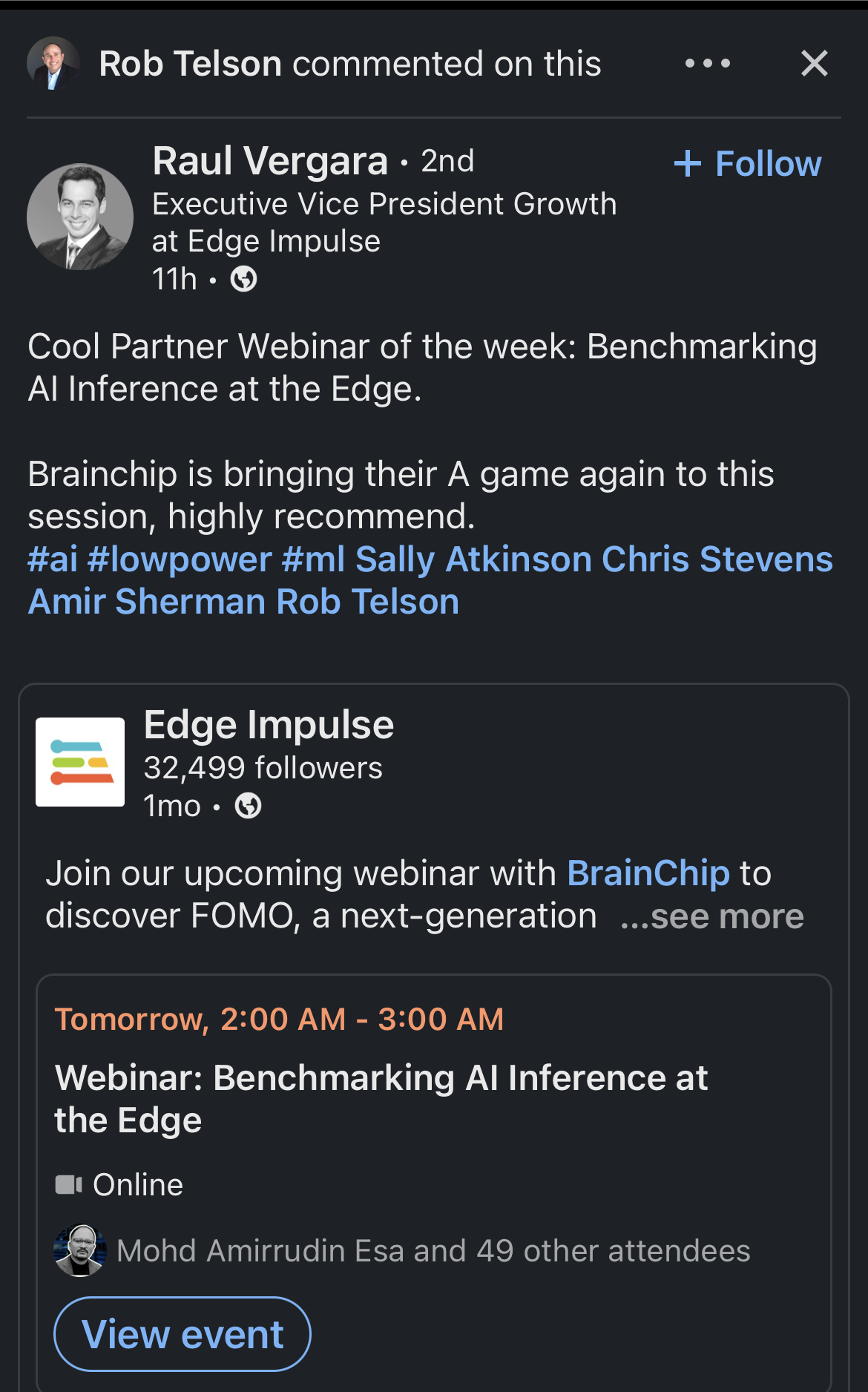 Rob Telson commented on this

Raul Vergara • 2nd
+ Follow
Executive Vice President Growth at Edge Impulse
11h •

Cool Partner Webinar of the week: Benchmarking AI Inference at the Edge.

Brainchip is bringing their A game again to this session, highly recommend.
#ai #lowpower #ml Sally Atkinson Chris Stevens Amir Sherman Rob Telson

Edge Impulse
32,499 followers
1mo •

Join our upcoming webinar with BrainChip to discover FOMO, a next-generation ...see more

Tomorrow, 2:00 AM - 3:00 AM

Webinar: Benchmarking AI Inference at the Edge

Online

Mohd Amirrudin Esa and 49 other attendees

View event